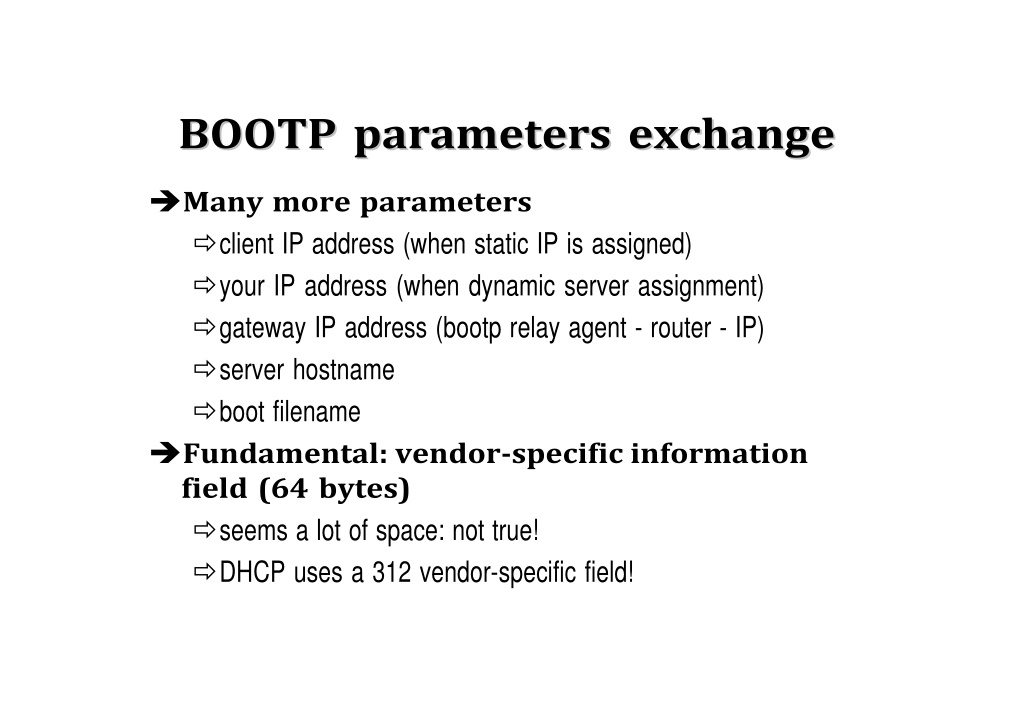 BOOTP parameters exchange

➔Many more parameters

⇨client IP address (when static IP is assigned)

⇨your IP address (when dynamic server assignment)

⇨gateway IP address (bootp relay agent - router - IP)

⇨server hostname

⇨boot filename

➔Fundamental: vendor-specific information field (64 bytes)

⇨seems a lot of space: not true!

⇨DHCP uses a 312 vendor-specific field!